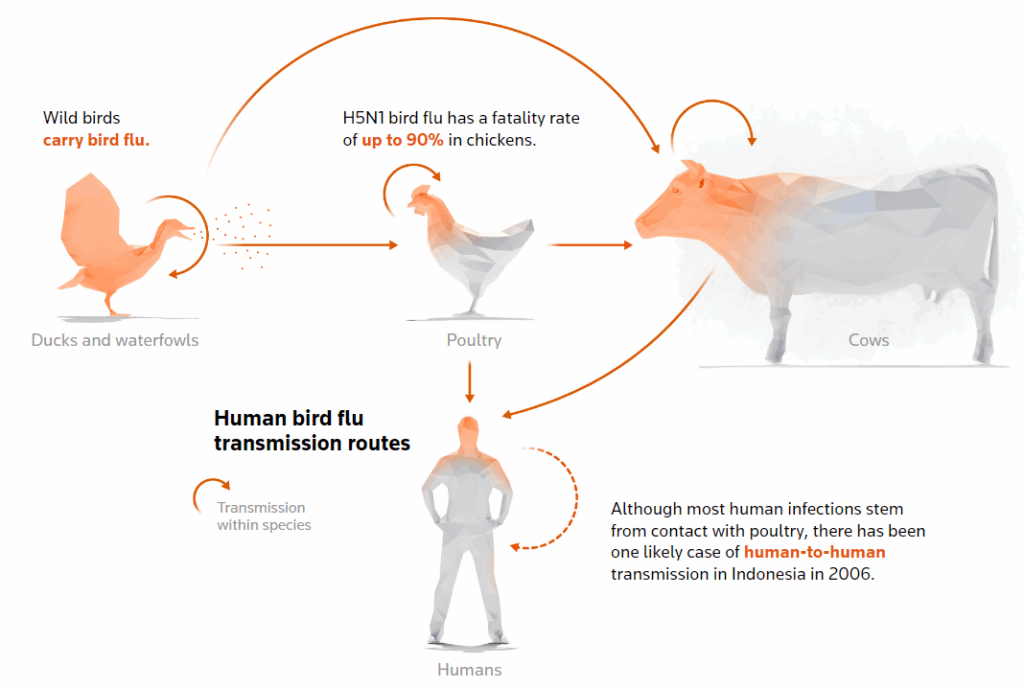 Wild birds carry bird flu.

H5N1 bird flu has a fatality rate of up to 90% in chickens.

Ducks and waterfowls

Poultry

Cows

Human bird flu transmission routes

Transmission within species

Although most human infections stem from contact with poultry, there has been one likely case of human-to-human transmission in Indonesia in 2006.

Humans